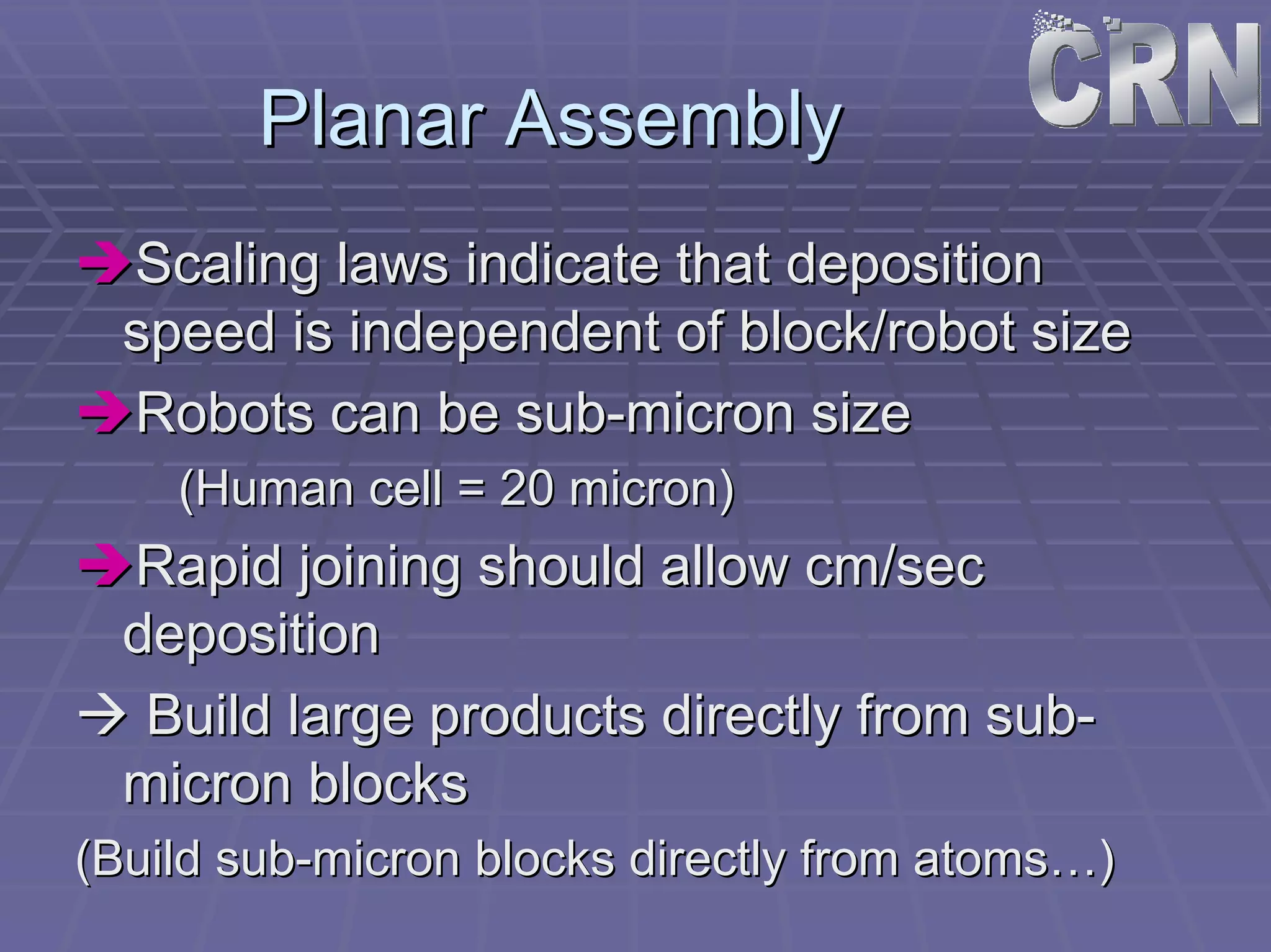 CRN

Planar Assembly

Scaling laws indicate that deposition speed is independent of block/robot size

Robots can be sub-micron size

(Human cell = 20 micron)

Rapid joining should allow cm/sec deposition

→ Build large products directly from sub-micron blocks

(Build sub-micron blocks directly from atoms…)